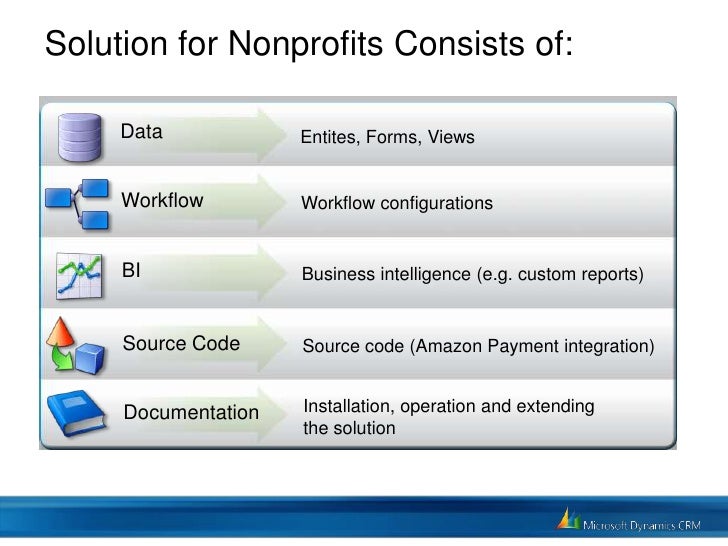 Solution for Nonprofits Consists of:

Data

Entites, Forms, Views

Workflow

Workflow configurations

BI

Business intelligence (e.g. custom reports)

Source Code

Source code (Amazon Payment integration)

Documentation

Installation, operation and extending the solution

Microsoft Dynamics CRM